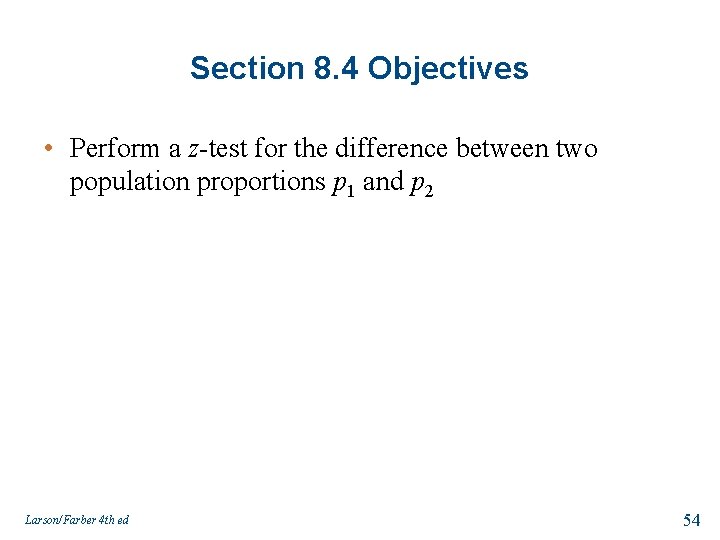 Section 8.4 Objectives

• Perform a $z$-test for the difference between two population proportions $p_1$ and $p_2$

Larson/Farber 4th ed

54